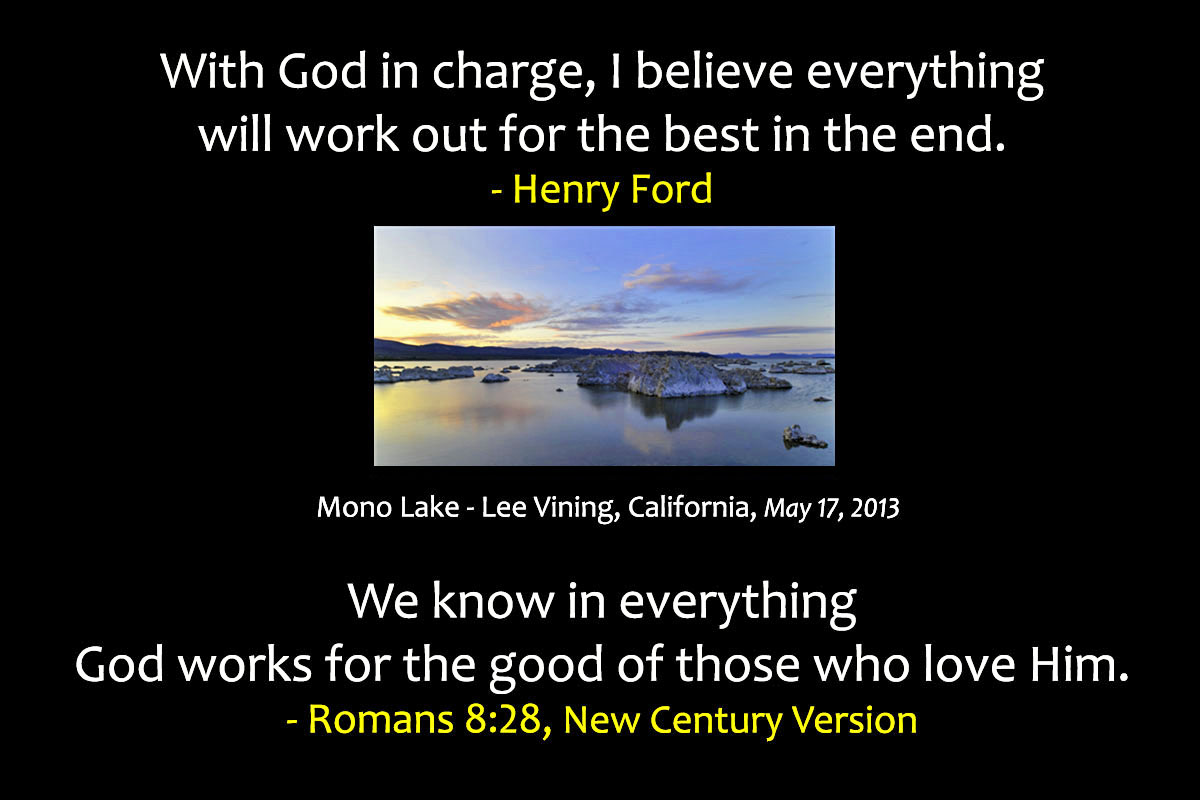 With God in charge, I believe everything will work out for the best in the end.
- Henry Ford

Mono Lake - Lee Vining, California, May 17, 2013

We know in everything
God works for the good of those who love Him.
- Romans 8:28, New Century Version